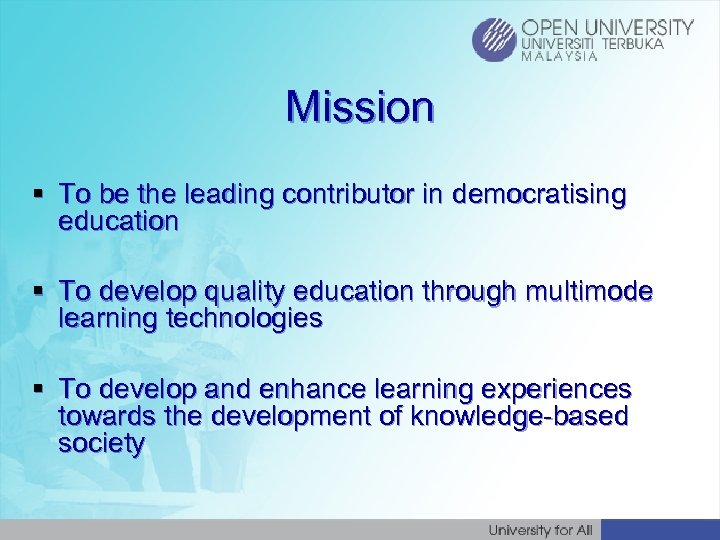 OPEN UNIVERSITY
UNIVERSITI TERBUKA
MALAYSIA

Mission

▪ To be the leading contributor in democratising education

▪ To develop quality education through multimode learning technologies

▪ To develop and enhance learning experiences towards the development of knowledge-based society

University for All